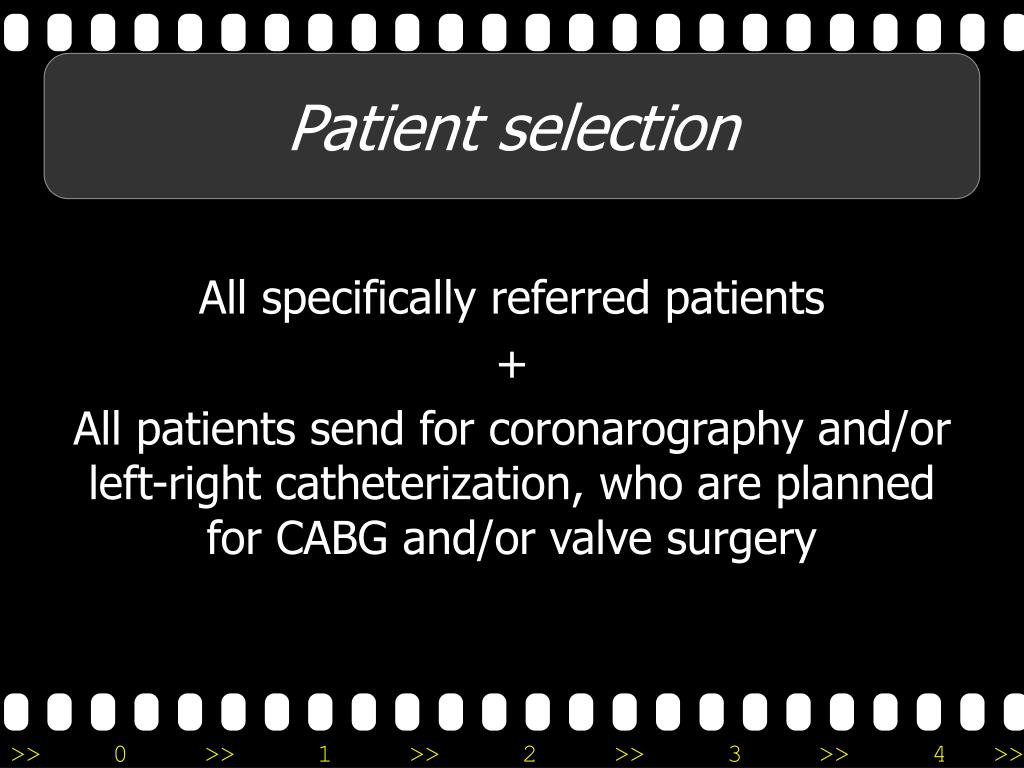 Patient selection

All specifically referred patients

+

All patients send for coronarography and/or left-right catheterization, who are planned for CABG and/or valve surgery

>> 0 >> 1 >> 2 >> 3 >> 4 >>